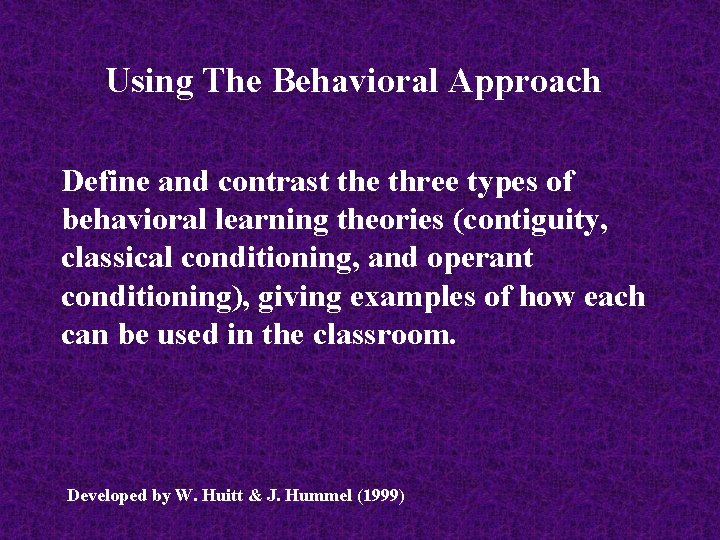 Using The Behavioral Approach

Define and contrast the three types of behavioral learning theories (contiguity, classical conditioning, and operant conditioning), giving examples of how each can be used in the classroom.

Developed by W. Huitt & J. Hummel (1999)